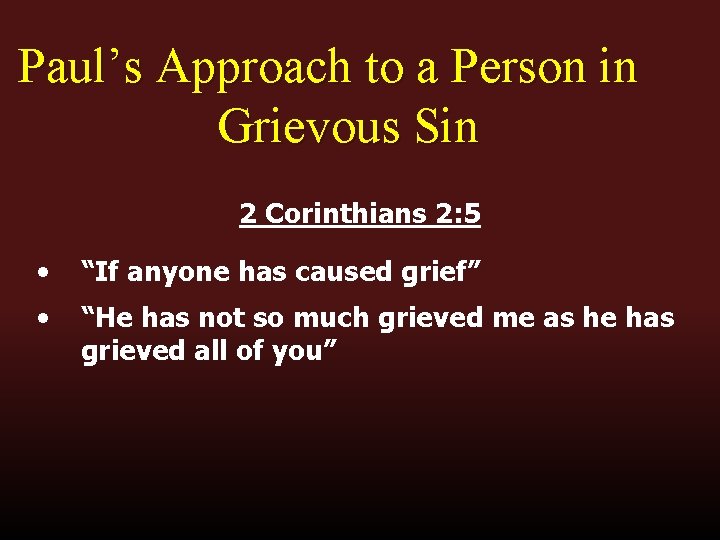 Paul’s Approach to a Person in Grievous Sin

2 Corinthians 2:5

• “If anyone has caused grief”
• “He has not so much grieved me as he has grieved all of you”